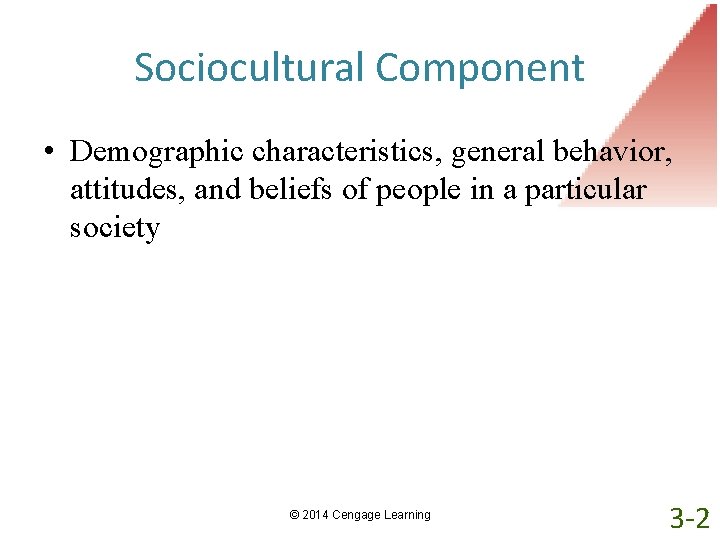 Sociocultural Component

• Demographic characteristics, general behavior, attitudes, and beliefs of people in a particular society

© 2014 Cengage Learning

3-2